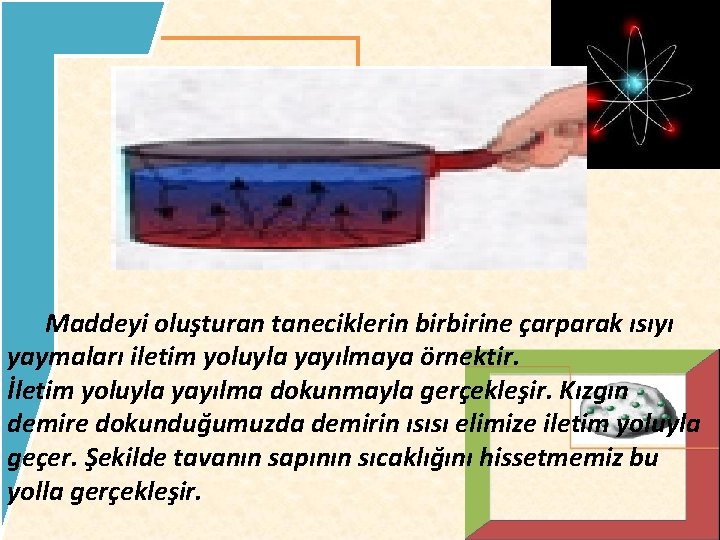 Maddeyi oluşturan taneciklerin birbirine çarparak ısıyı yaymaları iletim yoluyla yayılmaya örnektir.
İletim yoluyla yayılma dokunmayla gerçekleşir. Kızgın demire dokunduğumuzda demirin ısısı elimize iletim yoluyla geçer. Şekilde tavanın sapının sıcaklığını hissetmemiz bu yolla gerçekleşir.